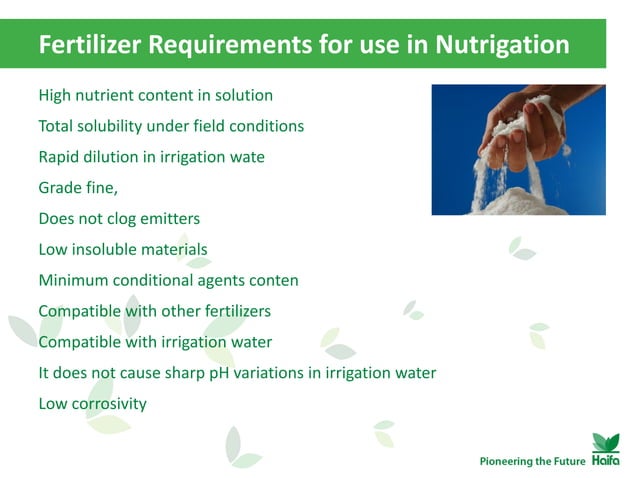 Fertilizer Requirements for use in Nutrigation

High nutrient content in solution

Total solubility under field conditions

Rapid dilution in irrigation wate

Grade fine,

Does not clog emitters

Low insoluble materials

Minimum conditional agents conten

Compatible with other fertilizers

Compatible with irrigation water

It does not cause sharp pH variations in irrigation water

Low corrosivity

Pioneering the Future Haifa